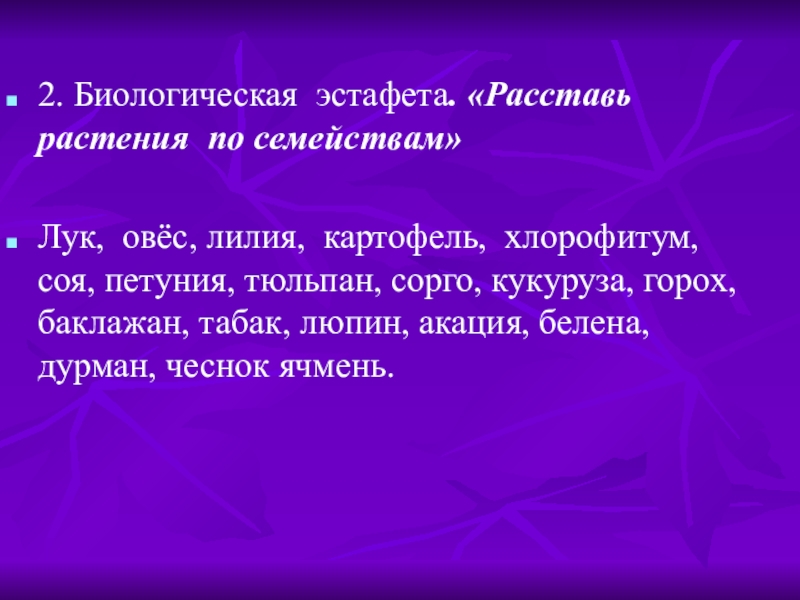 2. Биологическая эстафета. «Расставь растения по семействам»

Лук, овёс, лилия, картофель, хлорофитум, соя, петуния, тюльпан, сорго, кукуруза, горох, баклажан, табак, люпин, акация, белена, дурман, чеснок ячмень.